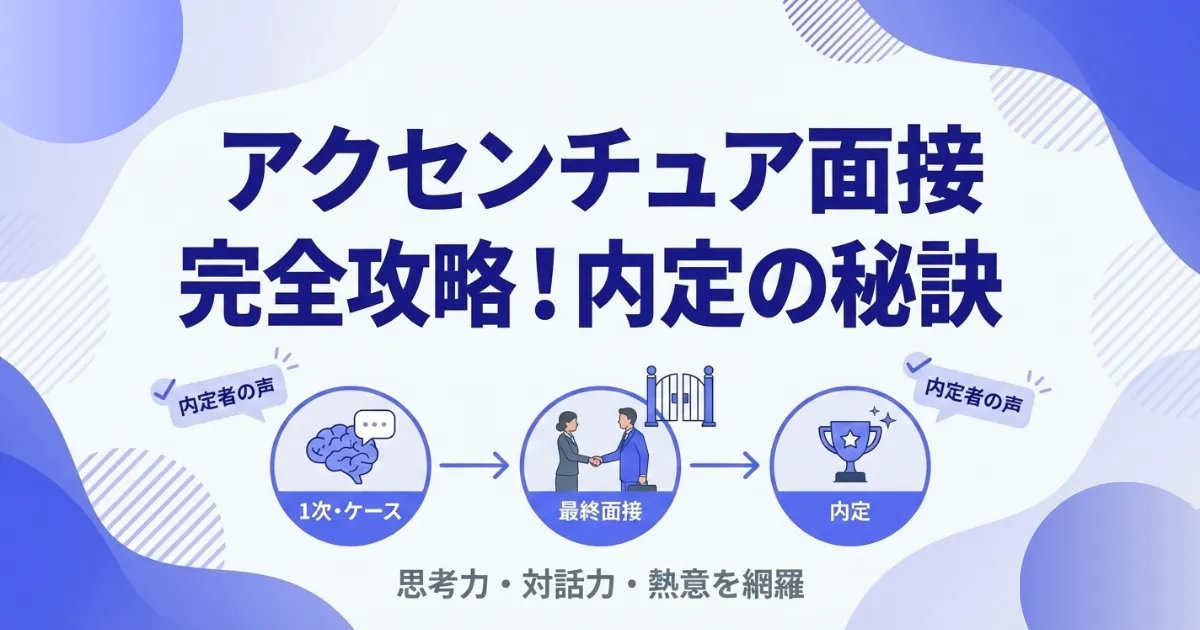 アクセンチュア面接
完全攻略！内定の秘訣

内定者の声

1次・ケース

最終面接

内定

内定者の声

思考力・対話力・熱意を網羅